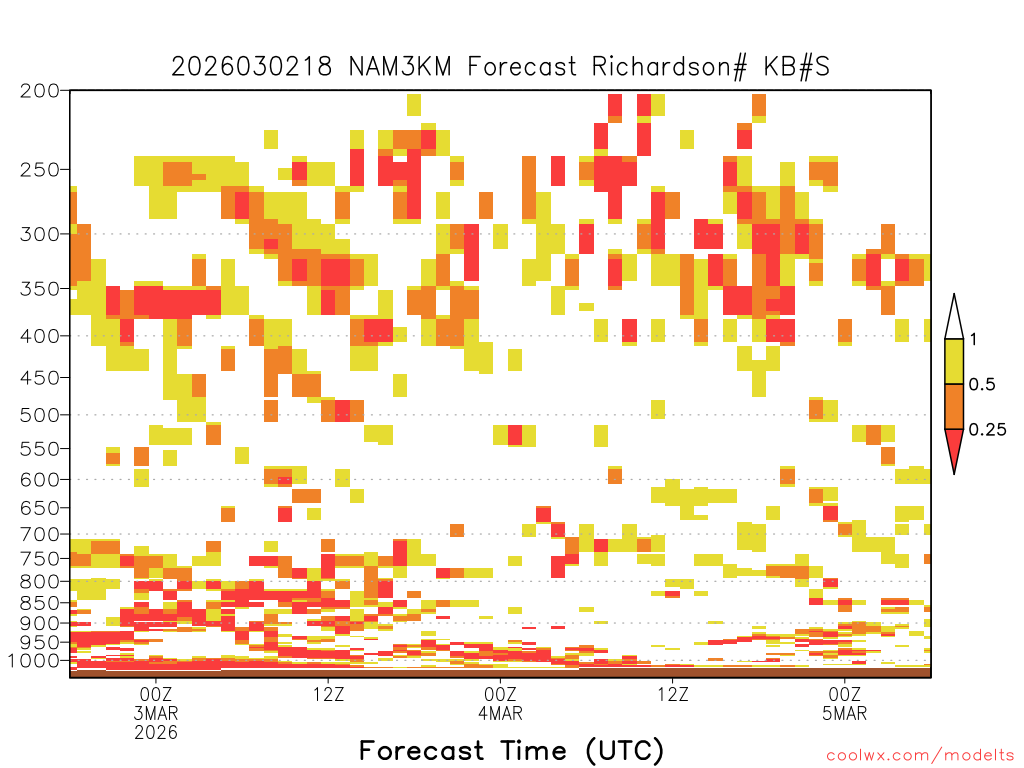 2026030218 NAM3KM Forecast Richardson# KB#S

200
250
300
350
400
450
500
550
600
650
700
750
800
850
900
950
1000

1
0.5
0.25

00Z
3MAR
2026
12Z
00Z
4MAR
12Z
00Z
5MAR

Forecast Time (UTC)

coolwx.com/modelts